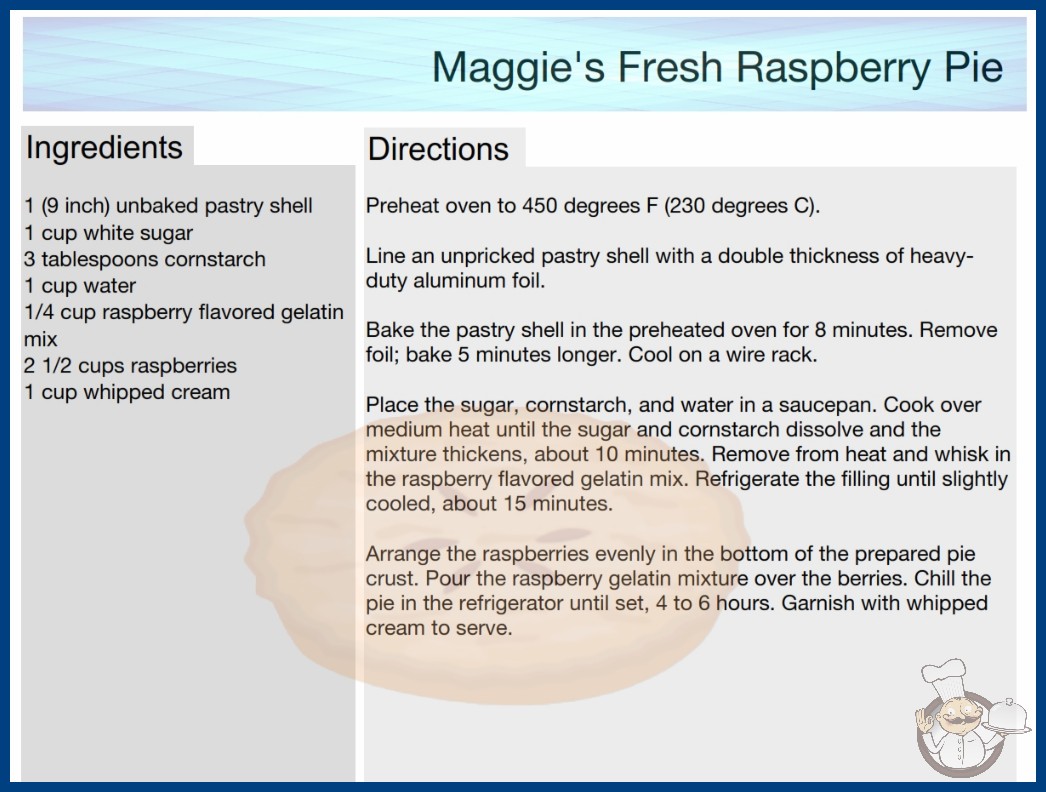 Maggie's Fresh Raspberry Pie

Ingredients

1 (9 inch) unbaked pastry shell
1 cup white sugar
3 tablespoons cornstarch
1 cup water
1/4 cup raspberry flavored gelatin mix
2 1/2 cups raspberries
1 cup whipped cream

Directions

Preheat oven to 450 degrees F (230 degrees C).

Line an unpricked pastry shell with a double thickness of heavy-duty aluminum foil.

Bake the pastry shell in the preheated oven for 8 minutes. Remove foil; bake 5 minutes longer. Cool on a wire rack.

Place the sugar, cornstarch, and water in a saucepan. Cook over medium heat until the sugar and cornstarch dissolve and the mixture thickens, about 10 minutes. Remove from heat and whisk in the raspberry flavored gelatin mix. Refrigerate the filling until slightly cooled, about 15 minutes.

Arrange the raspberries evenly in the bottom of the prepared pie crust. Pour the raspberry gelatin mixture over the berries. Chill the pie in the refrigerator until set, 4 to 6 hours. Garnish with whipped cream to serve.